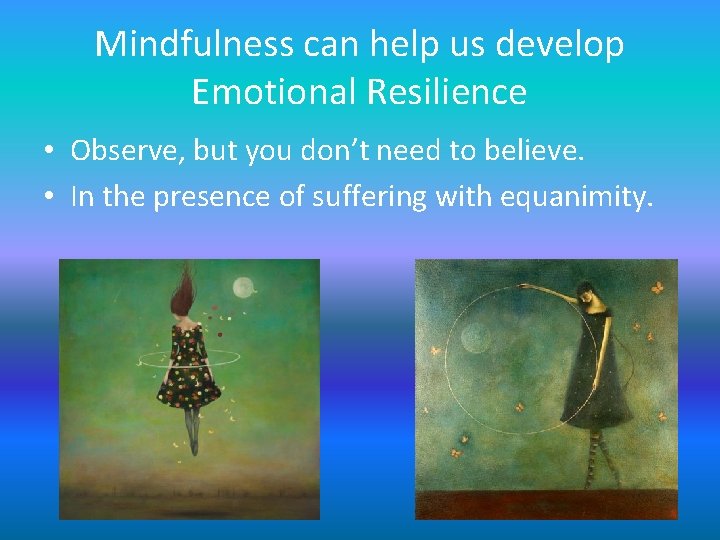 Mindfulness can help us develop Emotional Resilience

• Observe, but you don't need to believe.
• In the presence of suffering with equanimity.